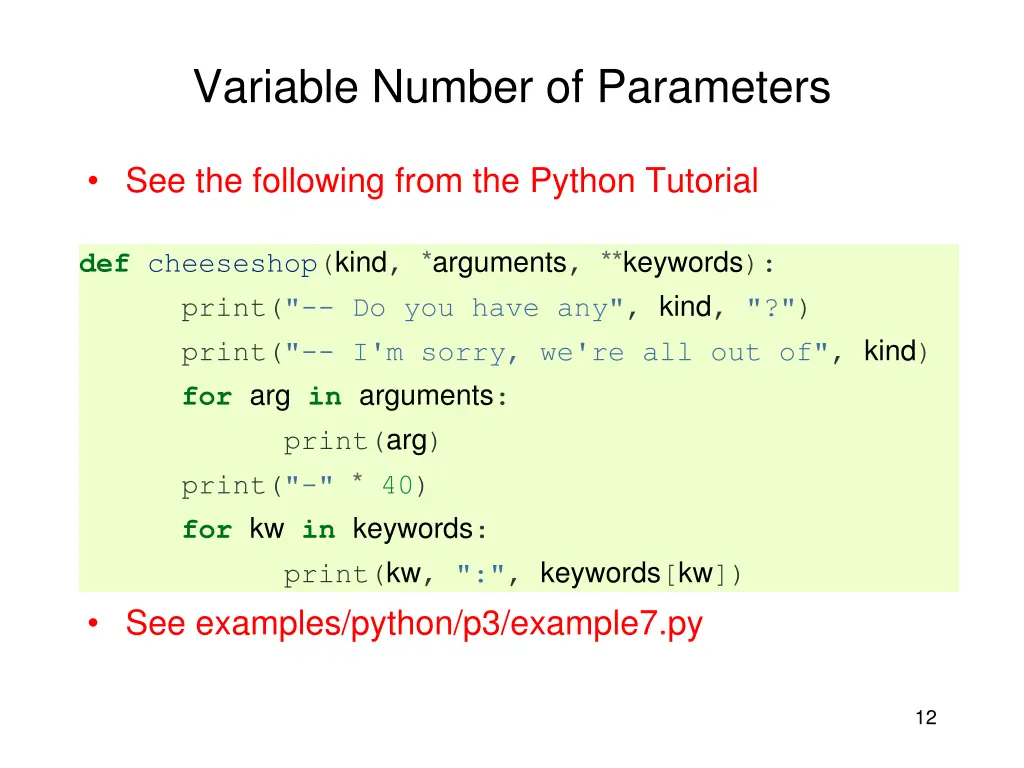 Variable Number of Parameters

• See the following from the Python Tutorial

def cheeseshop(kind, *arguments, **keywords):
    print("-- Do you have any", kind, "?")
    print("-- I'm sorry, we're all out of", kind)
    for arg in arguments:
        print(arg)
    print("-" * 40)
    for kw in keywords:
        print(kw, ":", keywords[kw])

• See examples/python/p3/example7.py

12